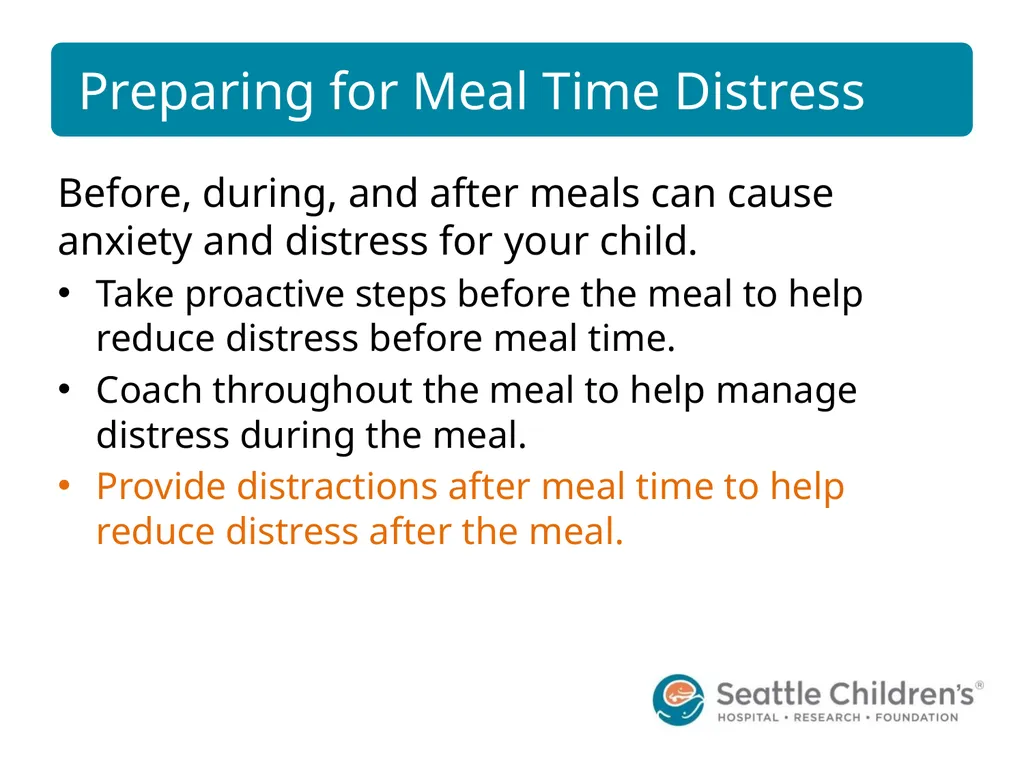 Preparing for Meal Time Distress

Before, during, and after meals can cause anxiety and distress for your child.

• Take proactive steps before the meal to help reduce distress before meal time.
• Coach throughout the meal to help manage distress during the meal.
• Provide distractions after meal time to help reduce distress after the meal.

Seattle Children's®
HOSPITAL • RESEARCH • FOUNDATION